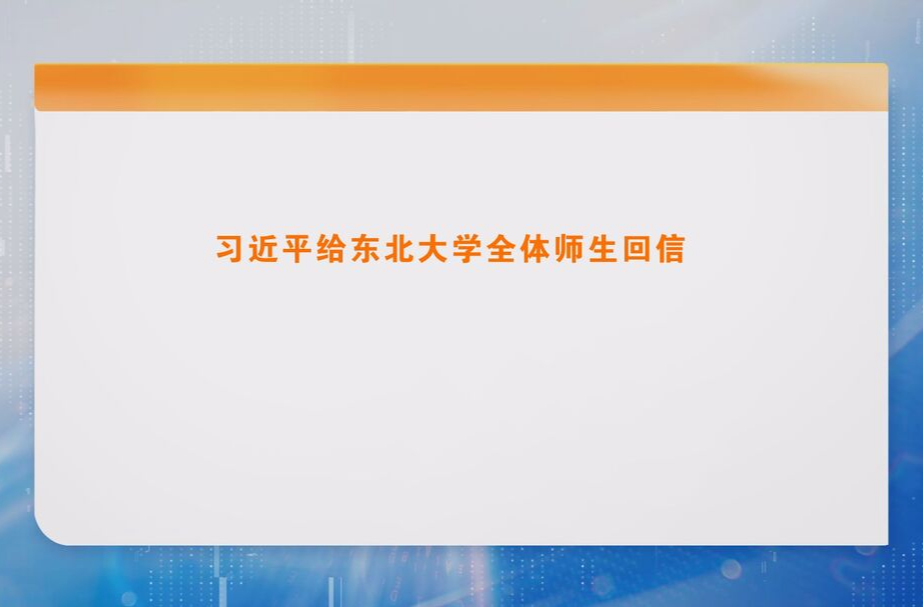 习近平给东北大学全体师生回信